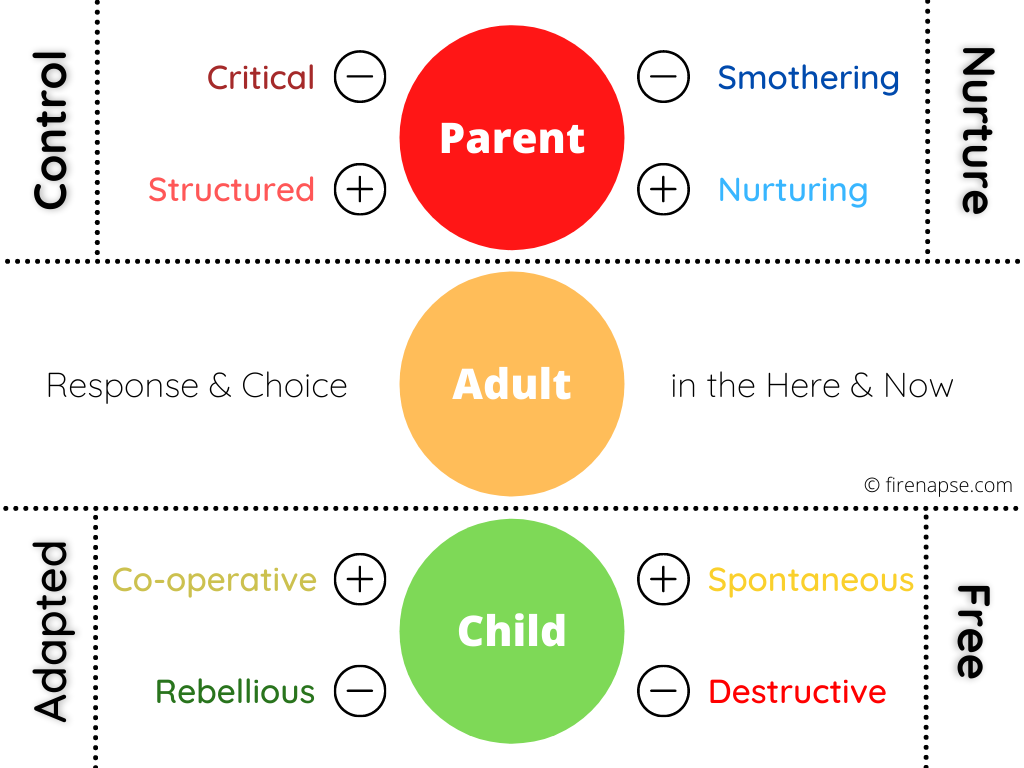 Control

Critical −

Structured +

Parent

− Smothering

+ Nurturing

Nurture

Response & Choice

Adult

in the Here & Now

© firenapse.com

Adapted

Co-operative +

Rebellious −

Child

+ Spontaneous

− Destructive

Free